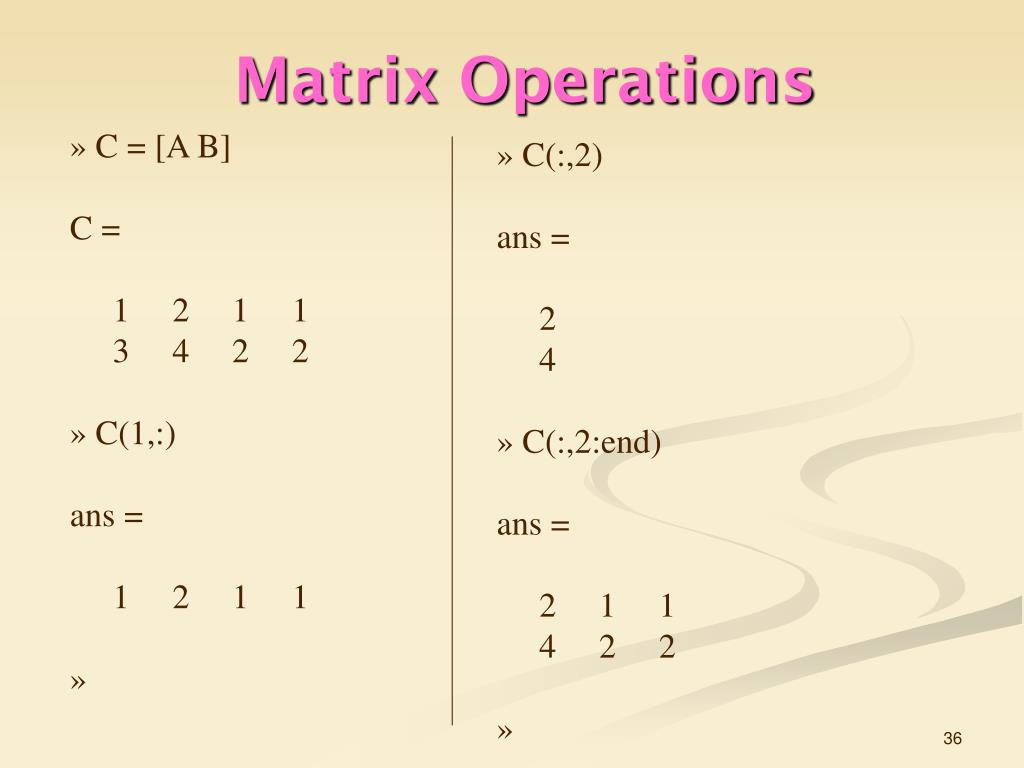 Matrix Operations

» C = [A B]

C =

1 2 1 1
3 4 2 2

» C(1,:)

ans =

1 2 1 1

»

» C(:,2)

ans =

2
4

» C(:,2:end)

ans =

2 1 1
4 2 2

»

36